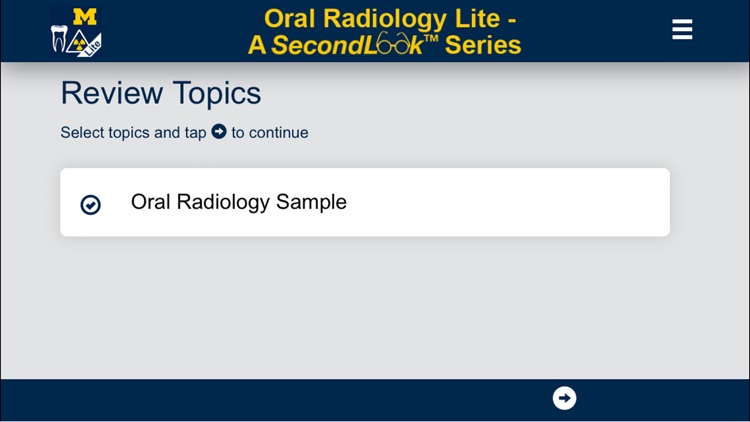 M

Lite

Oral Radiology Lite - A SecondLook™ Series

Review Topics

Select topics and tap to continue

Oral Radiology Sample